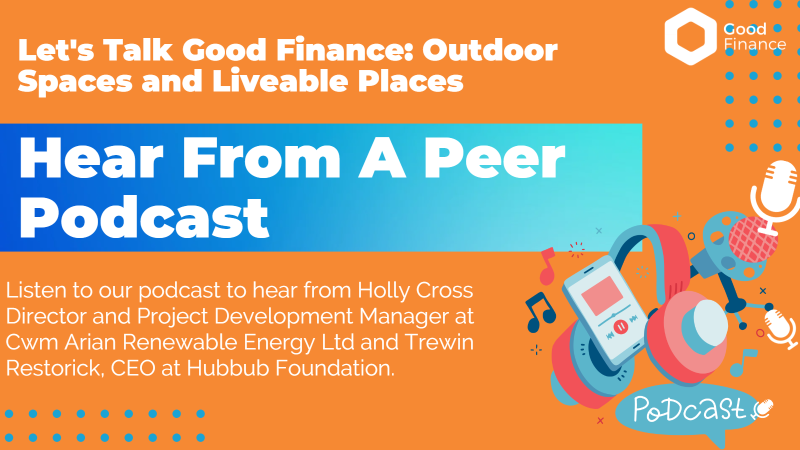 Good Finance

Let's Talk Good Finance: Outdoor Spaces and Liveable Places

Hear From A Peer Podcast

Listen to our podcast to hear from Holly Cross Director and Project Development Manager at Cwm Arian Renewable Energy Ltd and Trewin Restorick, CEO at Hubbub Foundation.

PoDcast